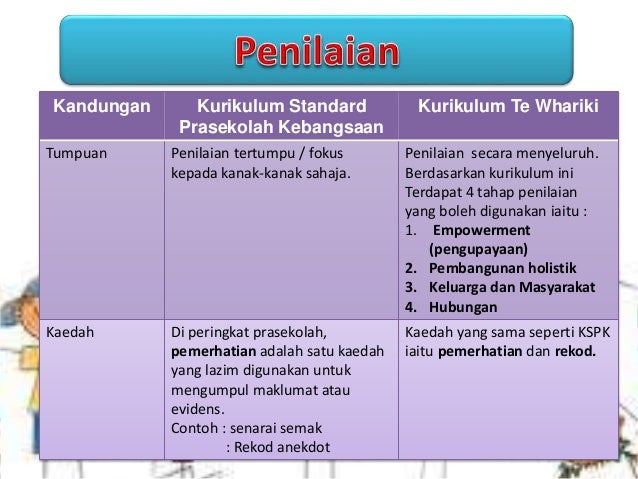 Penilaian

| Kandungan | Kurikulum Standard Prasekolah Kebangsaan | Kurikulum Te Whariki |
|---|---|---|
| Tumpuan | Penilaian tertumpu / fokus kepada kanak-kanak sahaja. | Penilaian secara menyeluruh. Berdasarkan kurikulum ini Terdapat 4 tahap penilaian yang boleh digunakan iaitu : 1. Empowerment (pengupayaan) 2. Pembangunan holistik 3. Keluarga dan Masyarakat 4. Hubungan |
| Kaedah | Di peringkat prasekolah, pemerhatian adalah satu kaedah yang lazim digunakan untuk mengumpul maklumat atau evidens. Contoh : senarai semak : Rekod anekdot | Kaedah yang sama seperti KSPK iaitu pemerhatian dan rekod. |